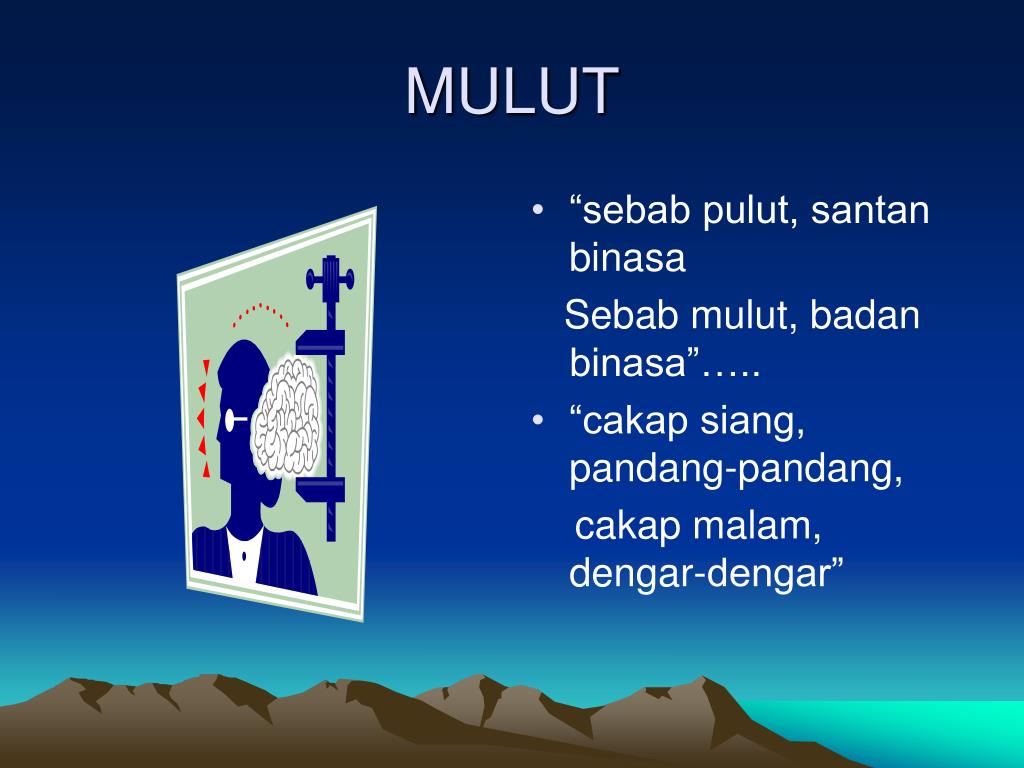 MULUT

• “sebab pulut, santan binasa
Sebab mulut, badan binasa”…..
• “cakap siang, pandang-pandang,
cakap malam, dengar-dengar”